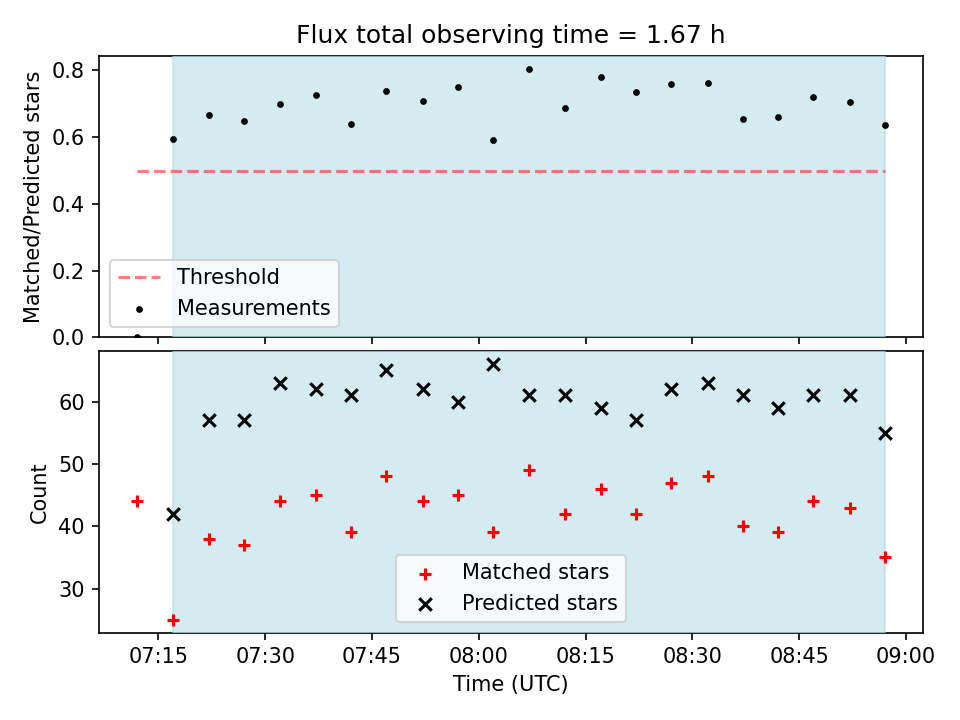 Flux total observing time = 1.67 h

Matched/Predicted stars

0.8
0.6
0.4
0.2
0.0

Threshold
Measurements

Count

60
50
40
30

Matched stars
Predicted stars

07:15 07:30 07:45 08:00 08:15 08:30 08:45 09:00

Time (UTC)